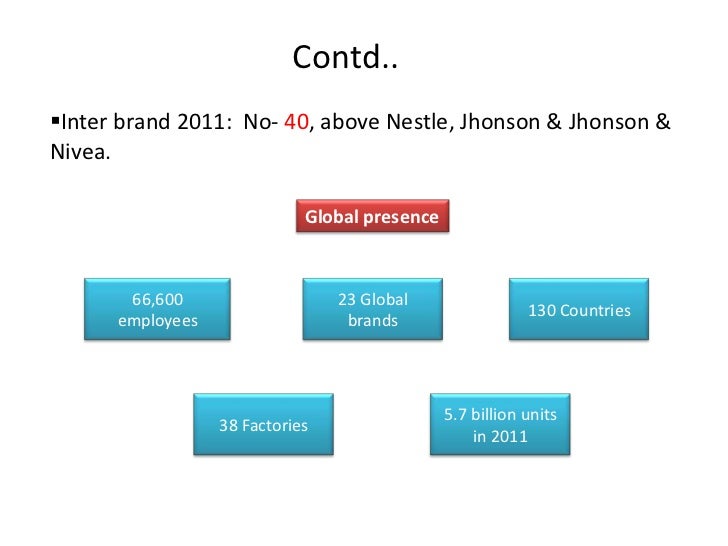 Contd..

▪Inter brand 2011: No- 40, above Nestle, Jhonson & Jhonson & Nivea.

Global presence

66,600 employees

23 Global brands

130 Countries

38 Factories

5.7 billion units in 2011